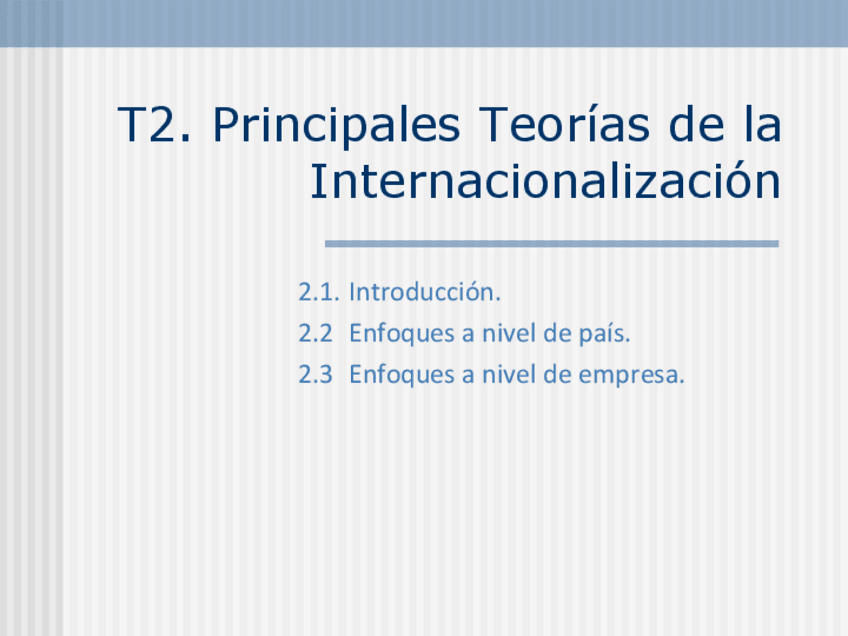 T2. Principales Teorías de la Internacionalización

2.1. Introducción.

2.2 Enfoques a nivel de país.

2.3 Enfoques a nivel de empresa.